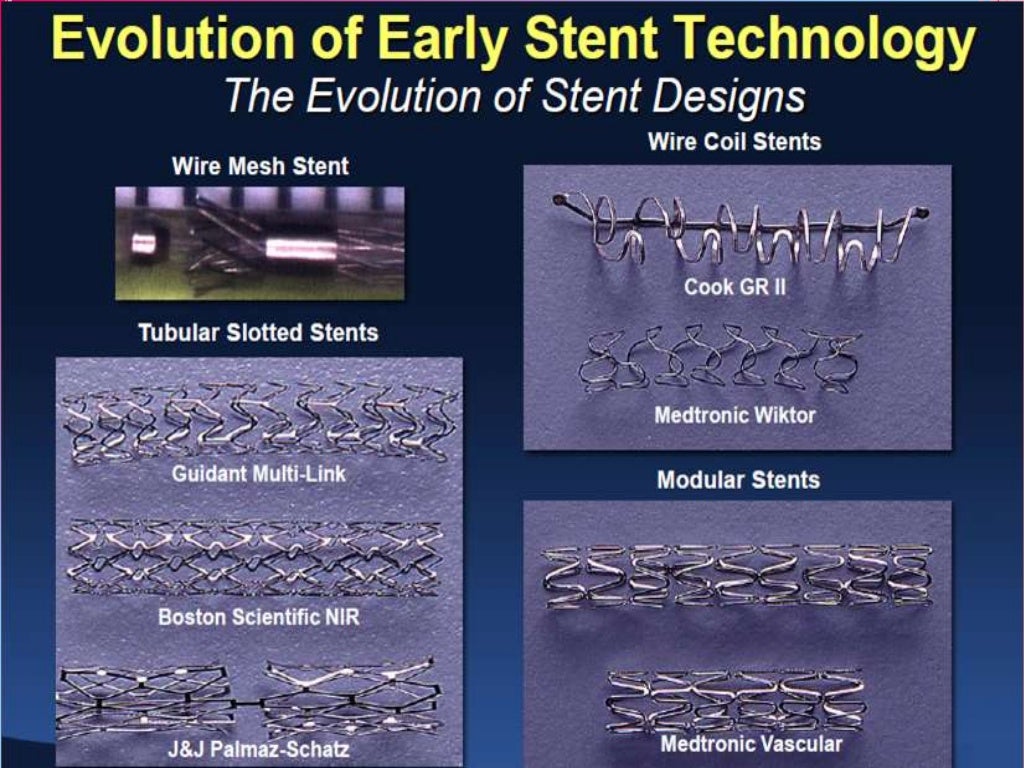 Evolution of Early Stent Technology
The Evolution of Stent Designs

Wire Mesh Stent

Tubular Slotted Stents

Guidant Multi-Link

Boston Scientific NIR

J&J Palmaz-Schatz

Wire Coil Stents

Cook GR II

Medtronic Wiktor

Modular Stents

Medtronic Vascular